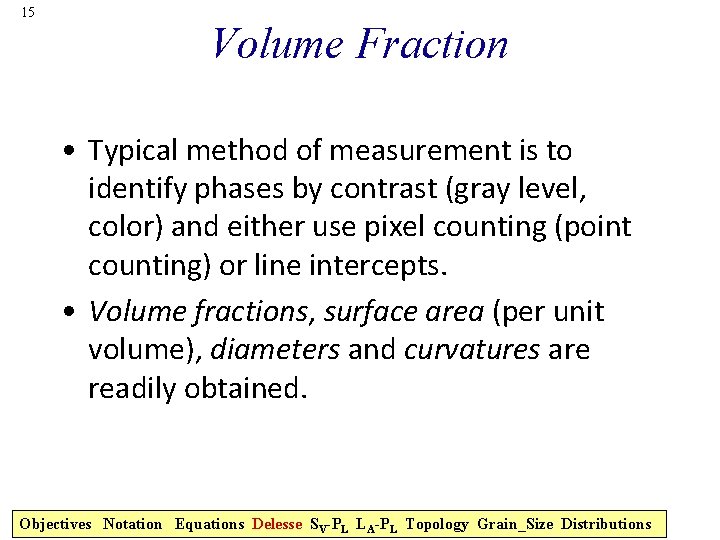 15

Volume Fraction

• Typical method of measurement is to identify phases by contrast (gray level, color) and either use pixel counting (point counting) or line intercepts.

• Volume fractions, surface area (per unit volume), diameters and curvatures are readily obtained.

Objectives Notation Equations Delesse $S_V$-$P_L$ $L_A$-$P_L$ Topology Grain_Size Distributions